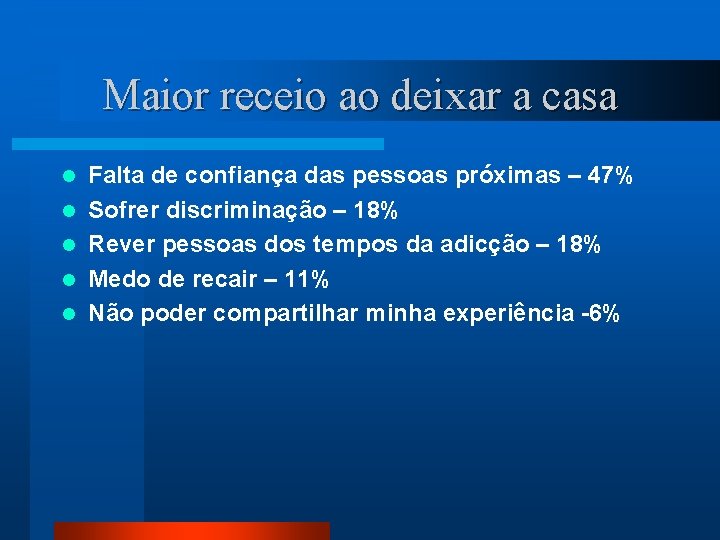 Maior receio ao deixar a casa

- Falta de confiança das pessoas próximas – 47%
- Sofrer discriminação – 18%
- Rever pessoas dos tempos da adicção – 18%
- Medo de recair – 11%
- Não poder compartilhar minha experiência -6%